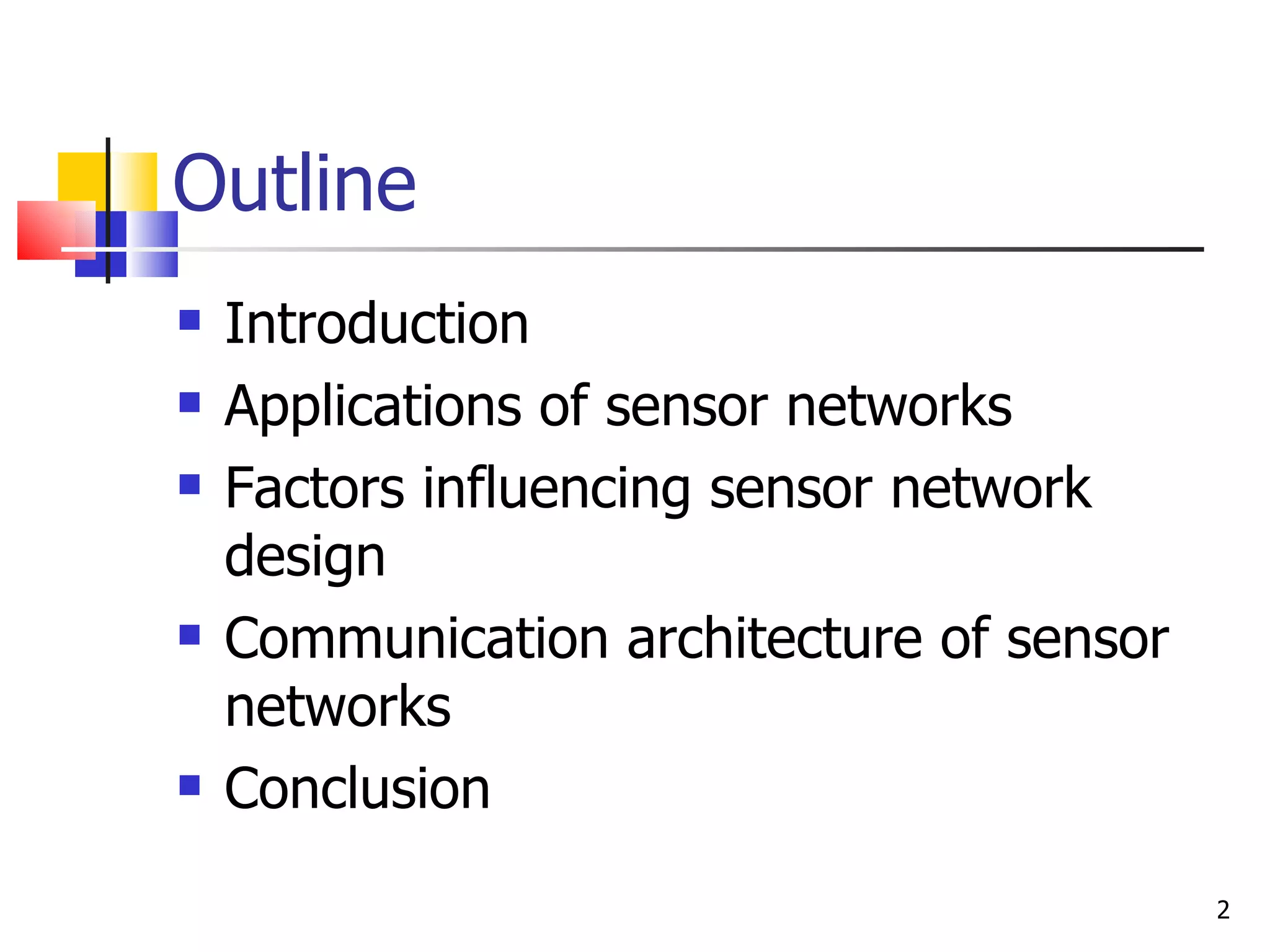 Outline

- Introduction
- Applications of sensor networks
- Factors influencing sensor network design
- Communication architecture of sensor networks
- Conclusion

2